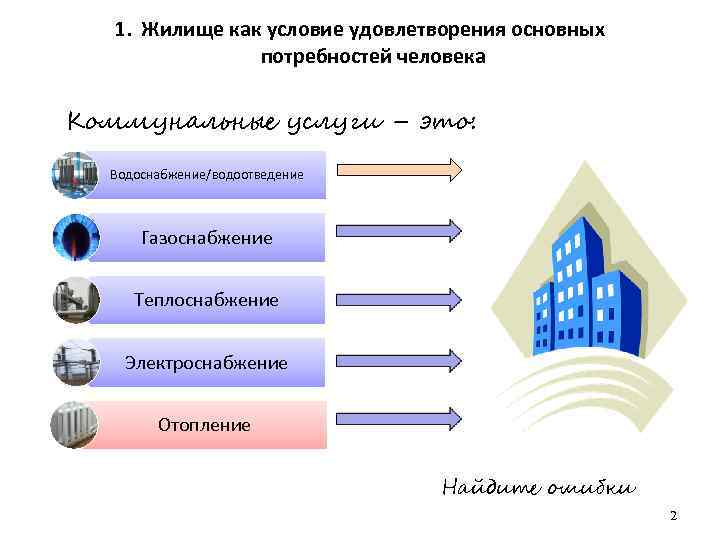 1. Жилище как условие удовлетворения основных потребностей человека

Коммунальные услуги – это:

Водоснабжение/водоотведение

Газоснабжение

Теплоснабжение

Электроснабжение

Отопление

Найдите ошибки

2